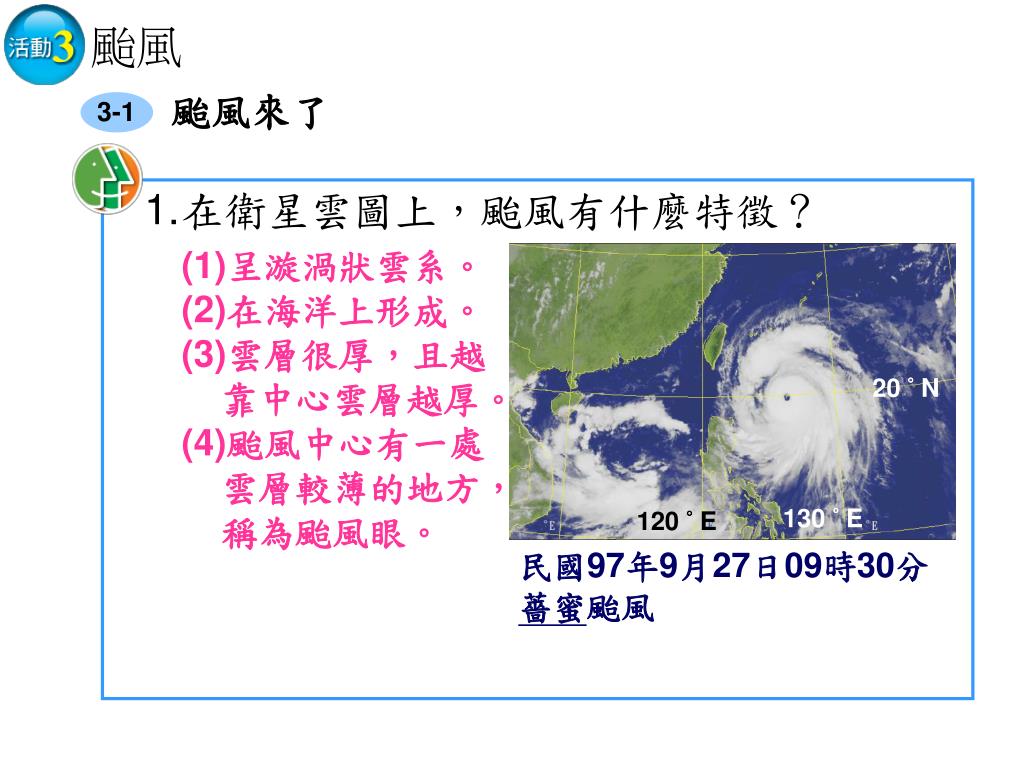 活動3 颱風

3-1 颱風來了

1.在衛星雲圖上，颱風有什麼特徵？

(1)呈漩渦狀雲系。
(2)在海洋上形成。
(3)雲層很厚，且越靠中心雲層越厚。
(4)颱風中心有一處雲層較薄的地方，稱為颱風眼。

20°N
120°E
130°E

民國97年9月27日09時30分
薔蜜颱風